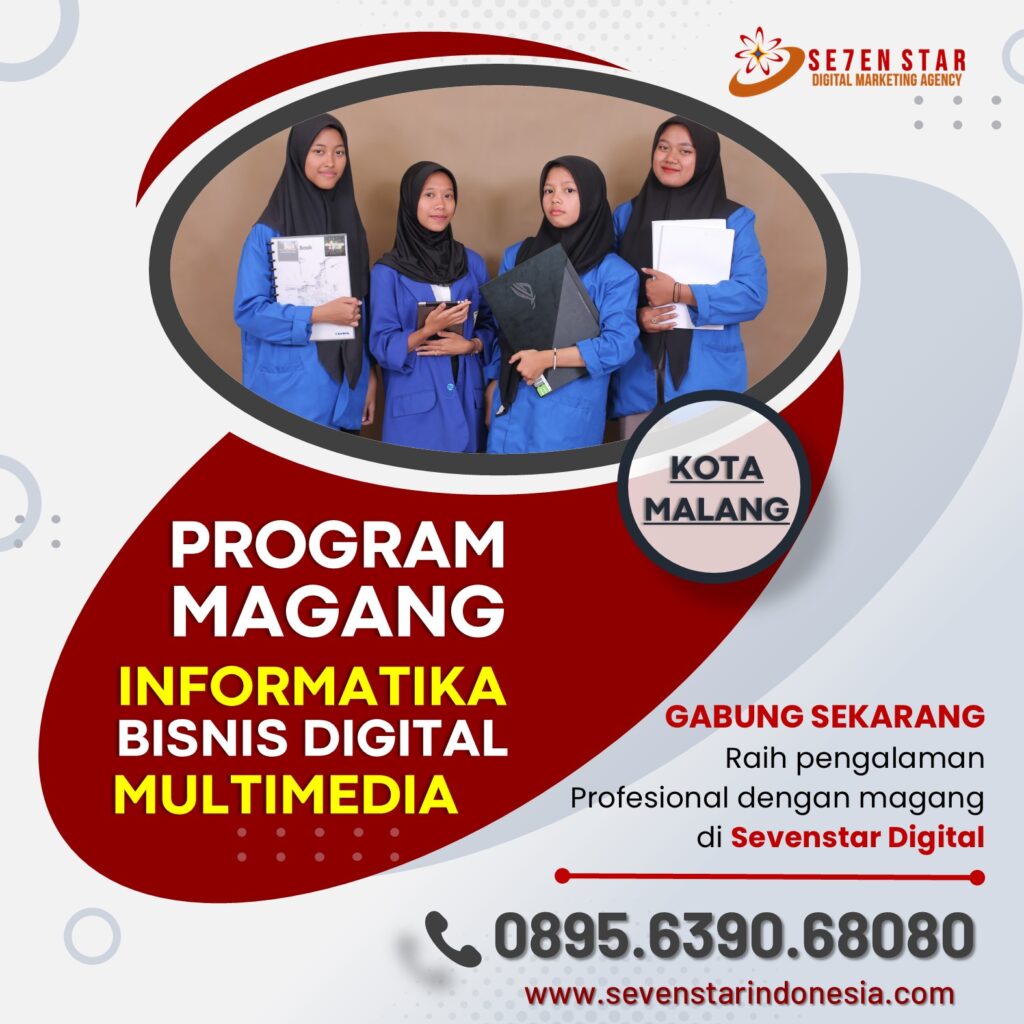 SE7EN STAR
DIGITAL MARKETING AGENCY

KOTA MALANG

PROGRAM MAGANG
INFORMATIKA
BISNIS DIGITAL
MULTIMEDIA

GABUNG SEKARANG
Raih pengalaman Profesional dengan magang di Sevenstar Digital

0895.6390.68080
www.sevenstarindonesia.com